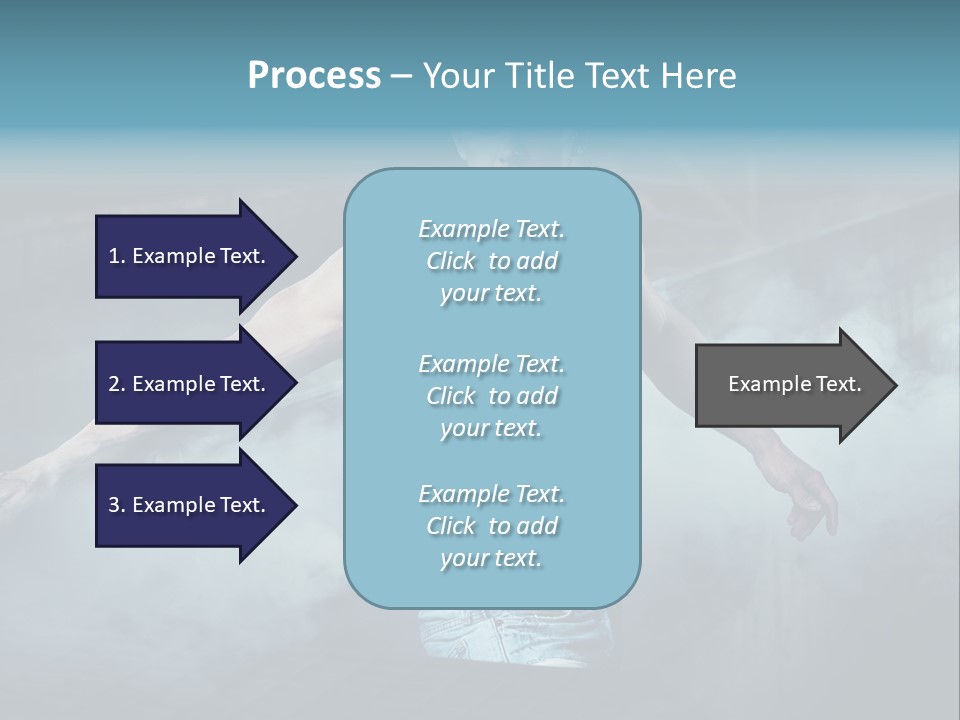 Process – Your Title Text Here

1. Example Text.

2. Example Text.

3. Example Text.

Example Text. Click to add your text.

Example Text. Click to add your text.

Example Text. Click to add your text.

Example Text.